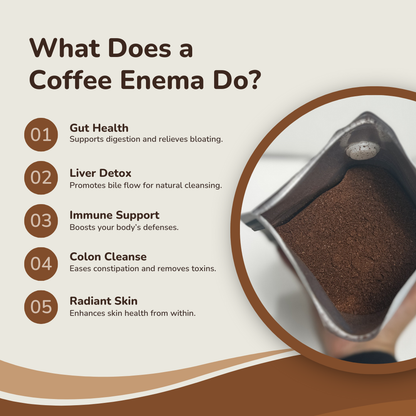 What Does a Coffee Enema Do?

01
Gut Health
Supports digestion and relieves bloating.

02
Liver Detox
Promotes bile flow for natural cleansing.

03
Immune Support
Boosts your body's defenses.

04
Colon Cleanse
Eases constipation and removes toxins.

05
Radiant Skin
Enhances skin health from within.